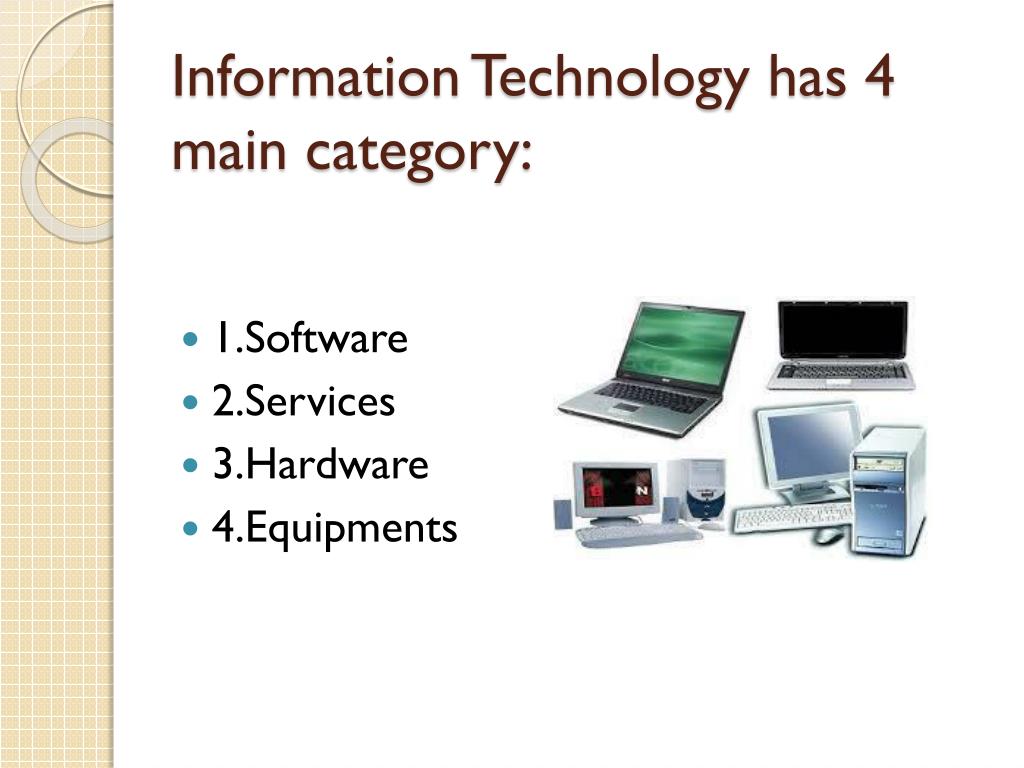 Information Technology has 4 main category:

- 1.Software
- 2.Services
- 3.Hardware
- 4.Equipments